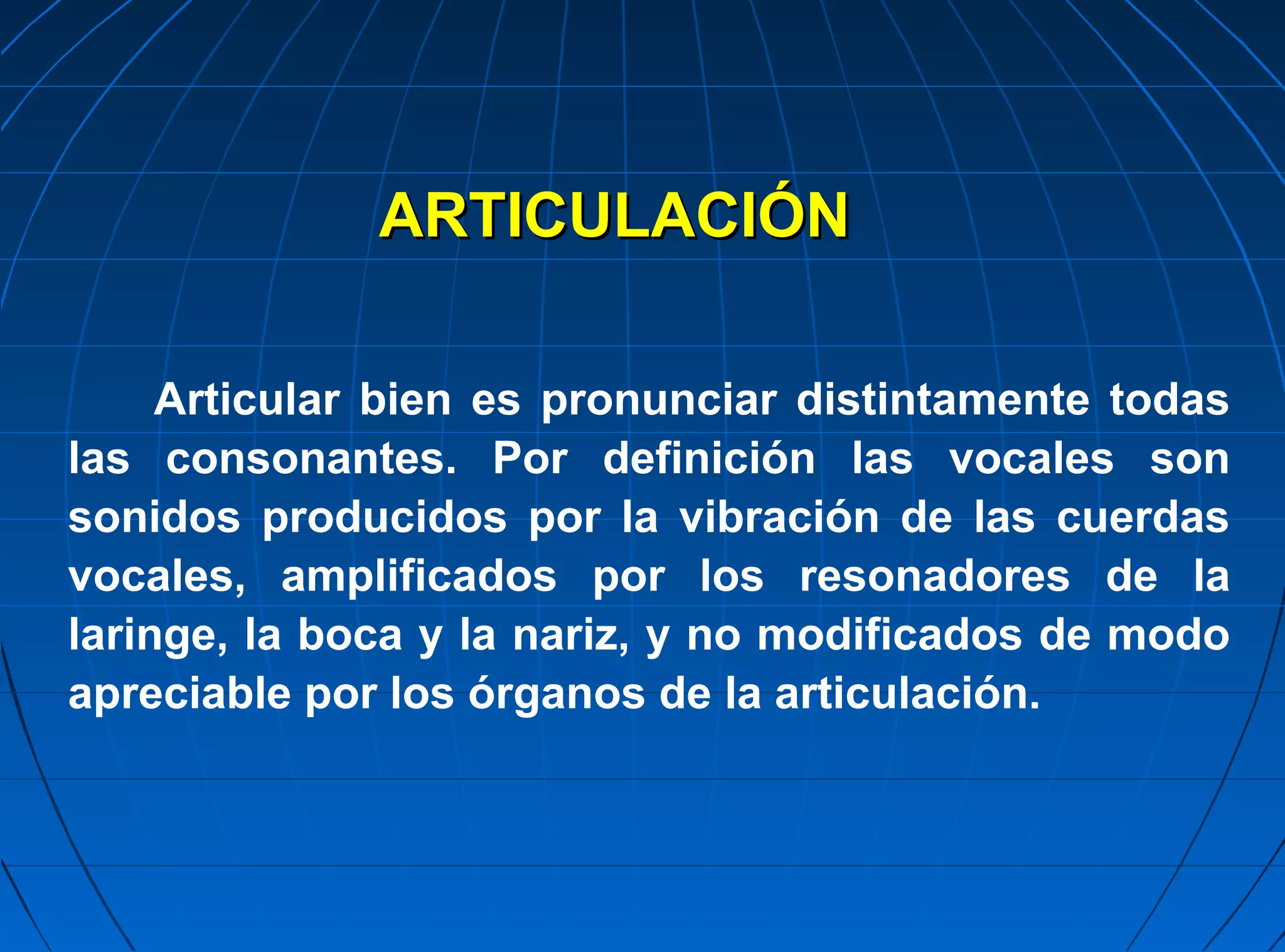 ARTICULACIÓN

Articular bien es pronunciar distintamente todas las consonantes. Por definición las vocales son sonidos producidos por la vibración de las cuerdas vocales, amplificados por los resonadores de la laringe, la boca y la nariz, y no modificados de modo apreciable por los órganos de la articulación.